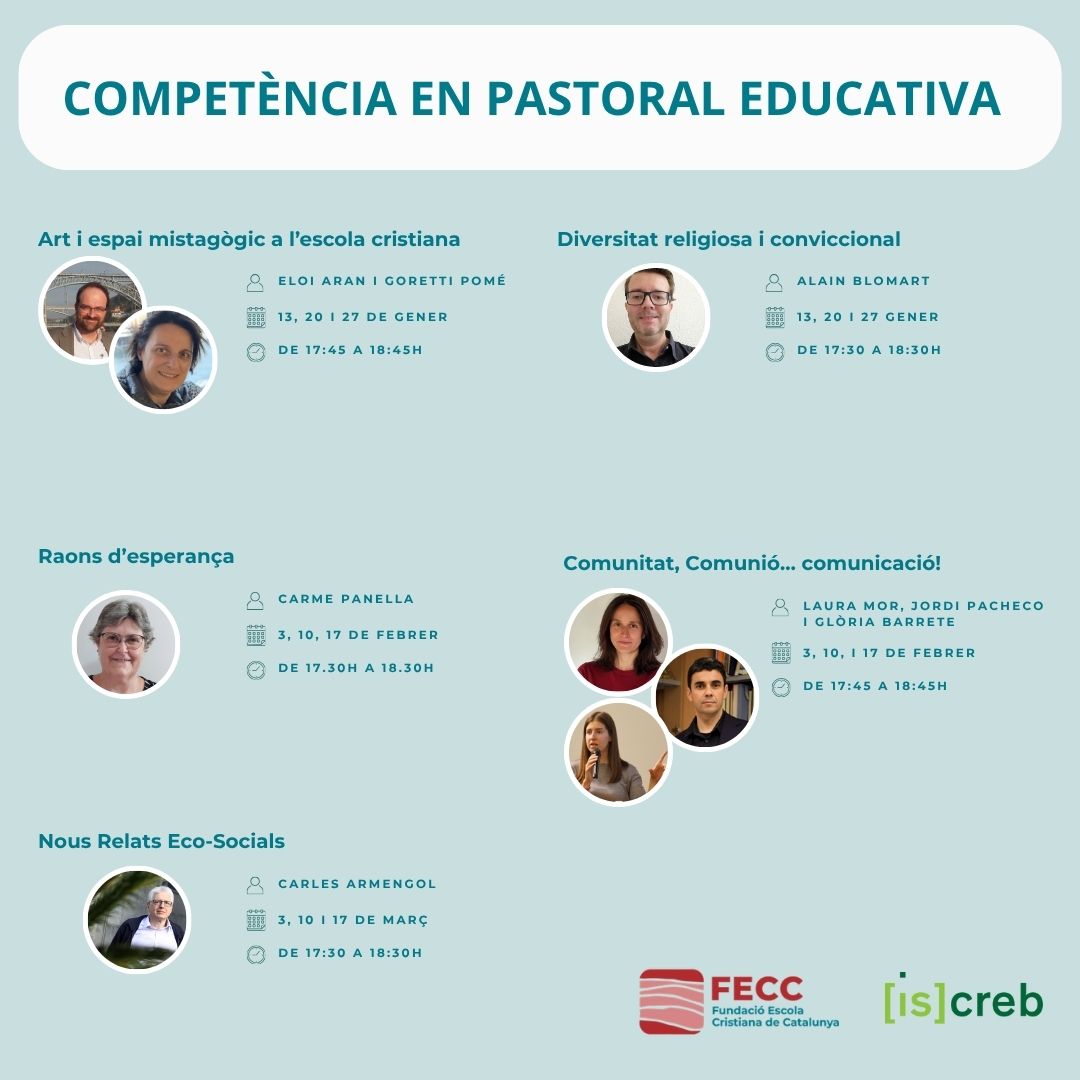 COMPETÈNCIA EN PASTORAL EDUCATIVA

Art i espai mistagògic a l'escola cristiana

ELOI ARAN I GORETTI POMÉ

13, 20 I 27 DE GENER

DE 17:45 A 18:45H

Diversitat religiosa i conviccional

ALAIN BLOMART

13, 20 I 27 GENER

DE 17:30 A 18:30H

Raons d'esperança

CARME PANELLA

3, 10, 17 DE FEBRER

DE 17.30H A 18.30H

Comunitat, Comunió... comunicació!

LAURA MOR, JORDI PACHECO I GLÒRIA BARRETE

3, 10, I 17 DE FEBRER

DE 17:45 A 18:45H

Nous Relats Eco-Socials

CARLES ARMENGOL

3, 10 I 17 DE MARÇ

DE 17:30 A 18:30H

FECC Fundació Escola Cristiana de Catalunya

[is]creb